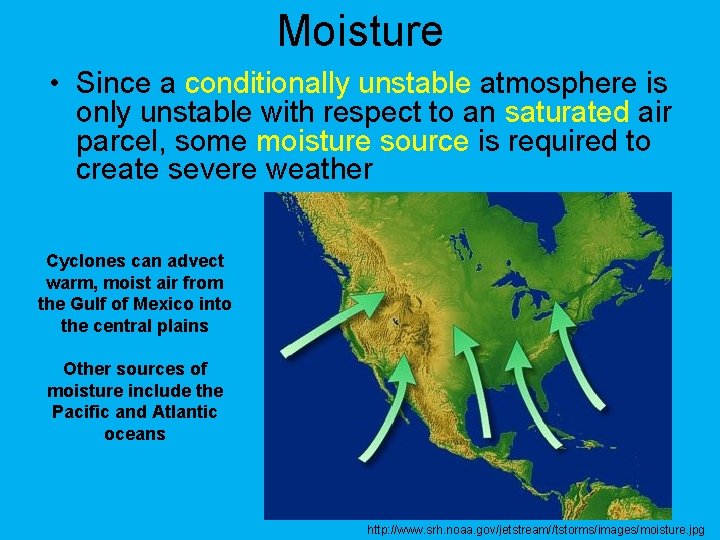 Moisture

• Since a conditionally unstable atmosphere is only unstable with respect to an saturated air parcel, some moisture source is required to create severe weather

Cyclones can advect warm, moist air from the Gulf of Mexico into the central plains

Other sources of moisture include the Pacific and Atlantic oceans

http://www.srh.noaa.gov/jetstream//tstorms/images/moisture.jpg